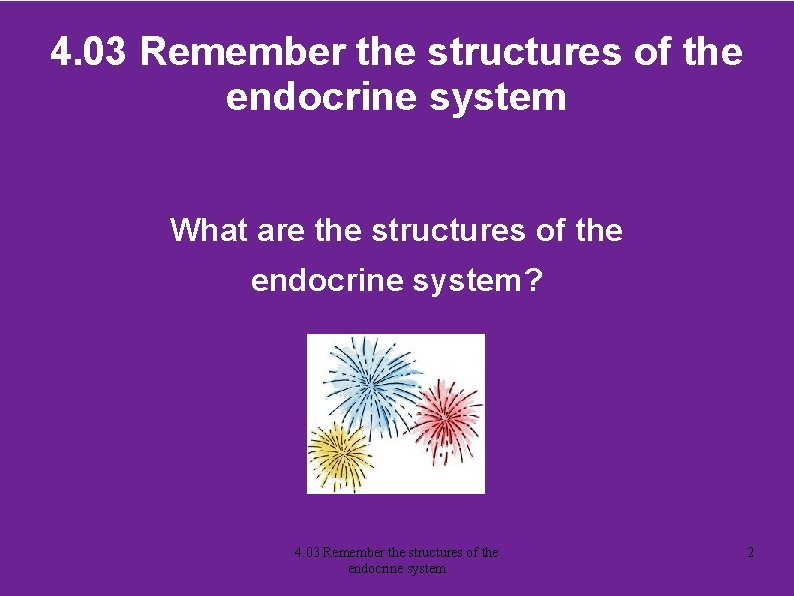 4.03 Remember the structures of the endocrine system

What are the structures of the endocrine system?

4.03 Remember the structures of the endocrine system

2